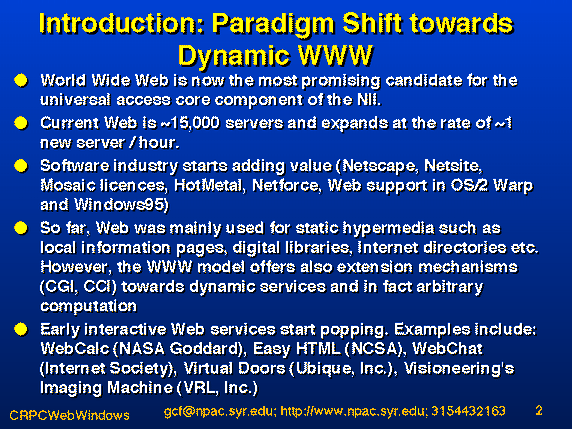 Introduction: Paradigm Shift towards Dynamic WWW

World Wide Web is now the most promising candidate for the universal access core component of the NII.

Current Web is ~15,000 servers and expands at the rate of ~1 new server / hour.

Software industry starts adding value (Netscape, Netsite, Mosaic licences, HotMetal, Netforce, Web support in OS/2 Warp and Windows95)

So far, Web was mainly used for static hypermedia such as local information pages, digital libraries, Internet directories etc. However, the WWW model offers also extension mechanisms (CGI, CCI) towards dynamic services and in fact arbitrary computation

Early interactive Web services start popping. Examples include: WebCalc (NASA Goddard), Easy HTML (NCSA), WebChat (Internet Society), Virtual Doors (Ubique, Inc.), Visioneering's Imaging Machine (VRL, Inc.)

CRPCWebWindows gcf@npac.syr.edu; http://www.npac.syr.edu; 3154432163 2